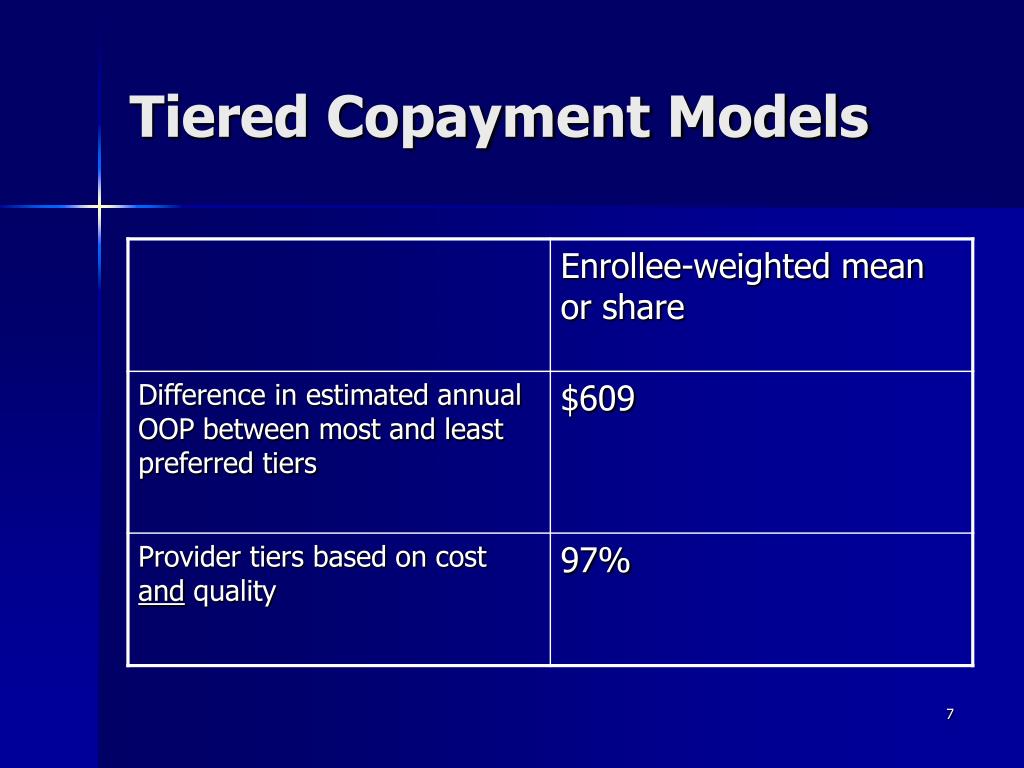 Tiered Copayment Models

| | Enrollee-weighted mean or share |
|---|---|
| Difference in estimated annual OOP between most and least preferred tiers | \$609 |
| Provider tiers based on cost and quality | 97% |

7